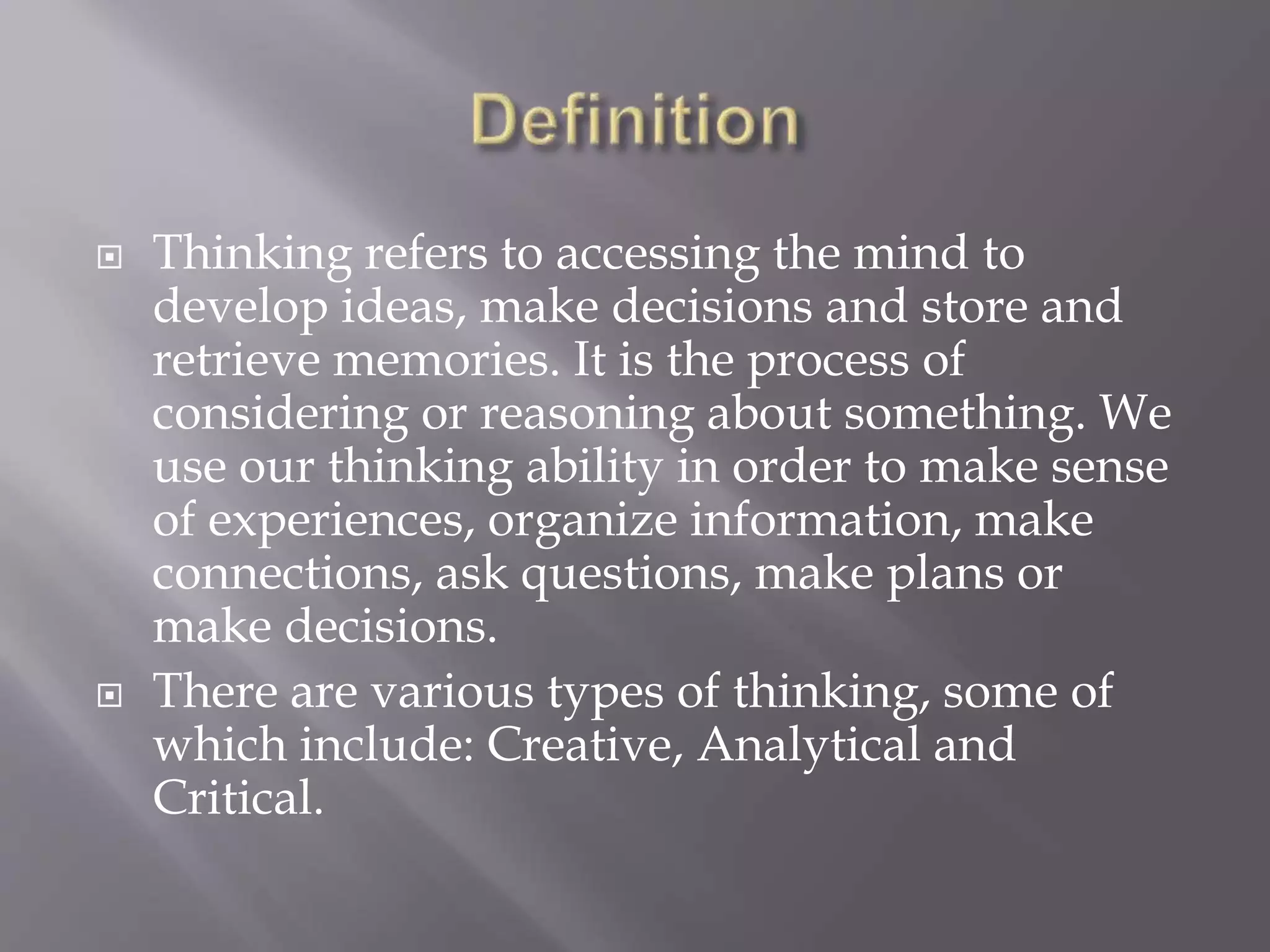 Definition

• Thinking refers to accessing the mind to develop ideas, make decisions and store and retrieve memories. It is the process of considering or reasoning about something. We use our thinking ability in order to make sense of experiences, organize information, make connections, ask questions, make plans or make decisions.

• There are various types of thinking, some of which include: Creative, Analytical and Critical.